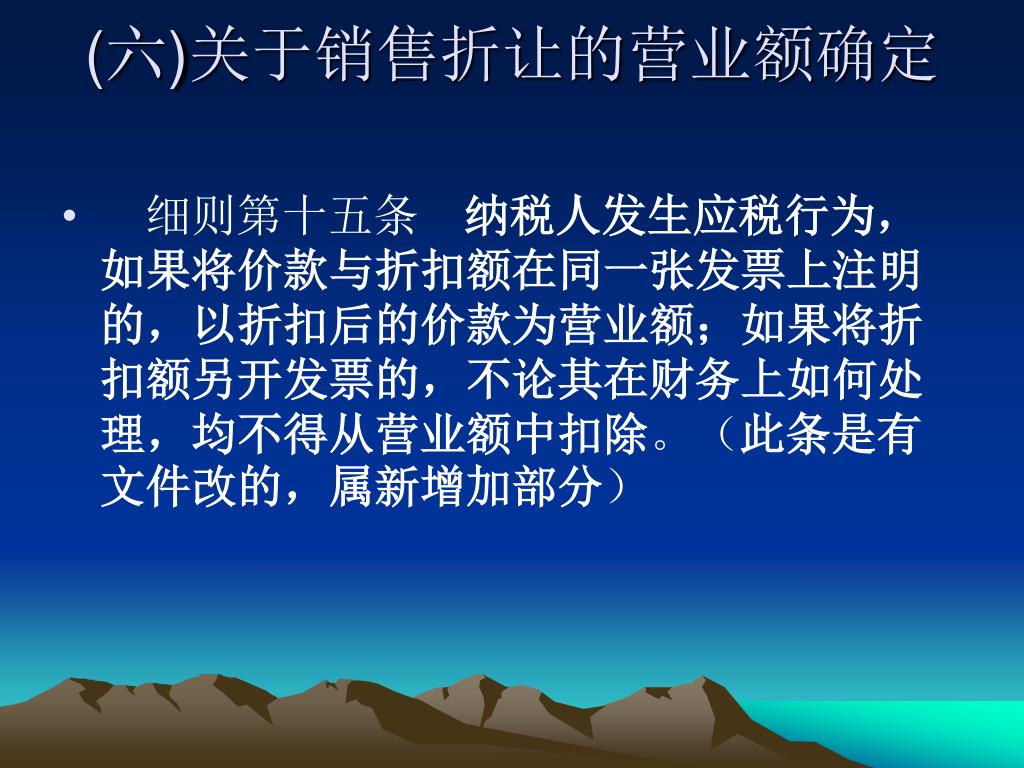 (六)关于销售折让的营业额确定

• 细则第十五条　纳税人发生应税行为，如果将价款与折扣额在同一张发票上注明的，以折扣后的价款为营业额；如果将折扣额另开发票的，不论其在财务上如何处理，均不得从营业额中扣除。（此条是有文件改的，属新增加部分）